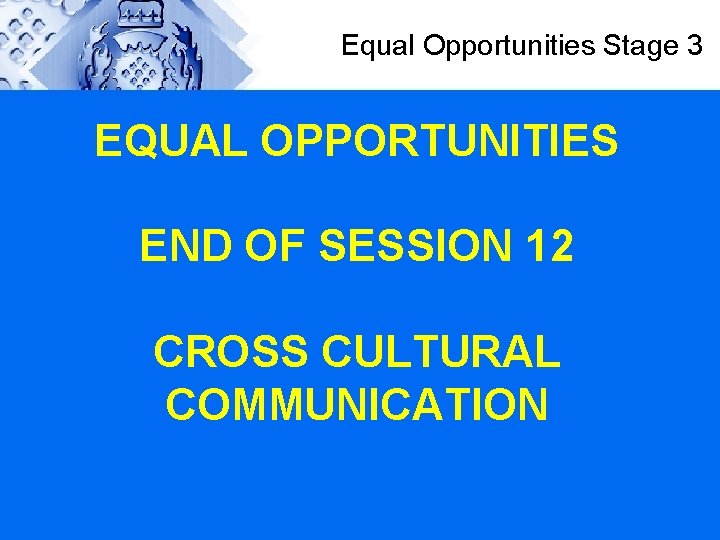 Equal Opportunities Stage 3

EQUAL OPPORTUNITIES

END OF SESSION 12

CROSS CULTURAL COMMUNICATION